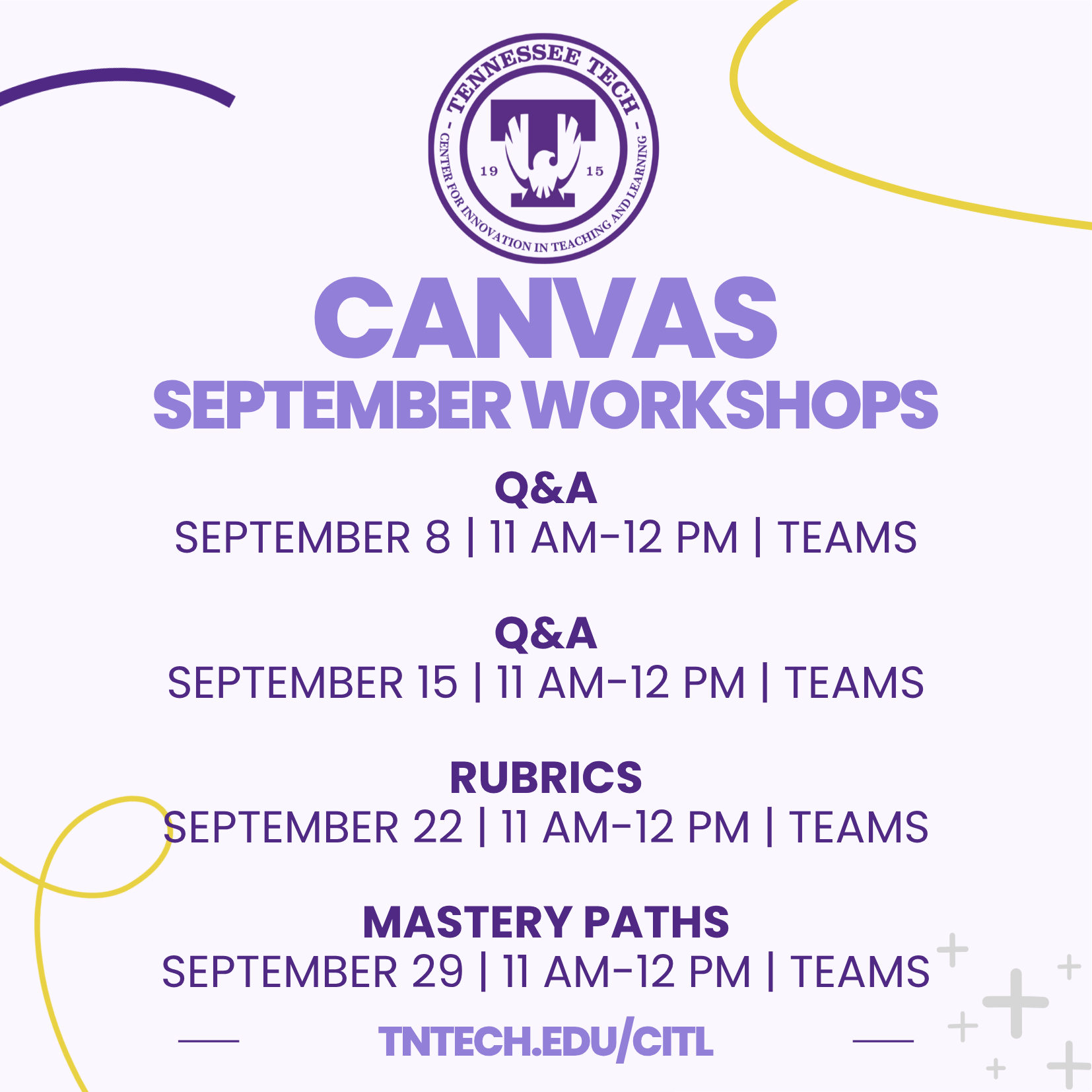 TENNESSEE TECH
- CENTER FOR INNOVATION IN TEACHING AND LEARNING -
19 15

CANVAS
SEPTEMBER WORKSHOPS

Q&A
SEPTEMBER 8 | 11 AM-12 PM | TEAMS

Q&A
SEPTEMBER 15 | 11 AM-12 PM | TEAMS

RUBRICS
SEPTEMBER 22 | 11 AM-12 PM | TEAMS

MASTERY PATHS
SEPTEMBER 29 | 11 AM-12 PM | TEAMS

TNTECH.EDU/CITL